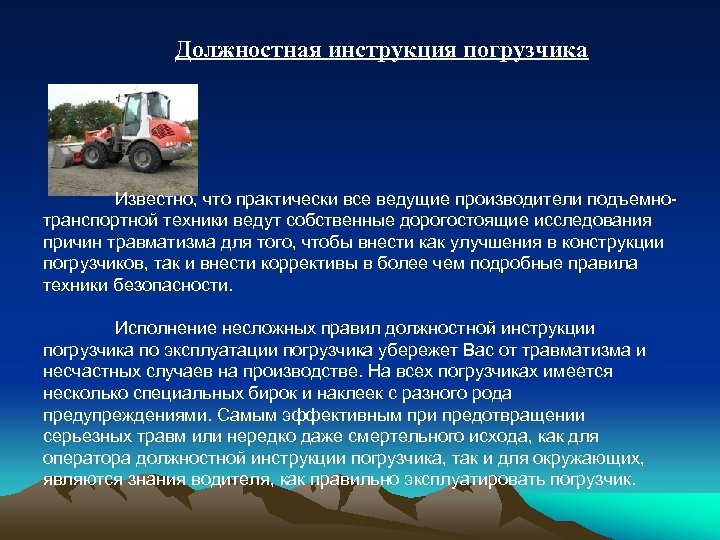 Должностная инструкция погрузчика

Известно, что практически все ведущие производители подъемно-транспортной техники ведут собственные дорогостоящие исследования причин травматизма для того, чтобы внести как улучшения в конструкции погрузчиков, так и внести коррективы в более чем подробные правила техники безопасности.

Исполнение несложных правил должностной инструкции погрузчика по эксплуатации погрузчика убережет Вас от травматизма и несчастных случаев на производстве. На всех погрузчиках имеется несколько специальных бирок и наклеек с разного рода предупреждениями. Самым эффективным при предотвращении серьезных травм или нередко даже смертельного исхода, как для оператора должностной инструкции погрузчика, так и для окружающих, являются знания водителя, как правильно эксплуатировать погрузчик.